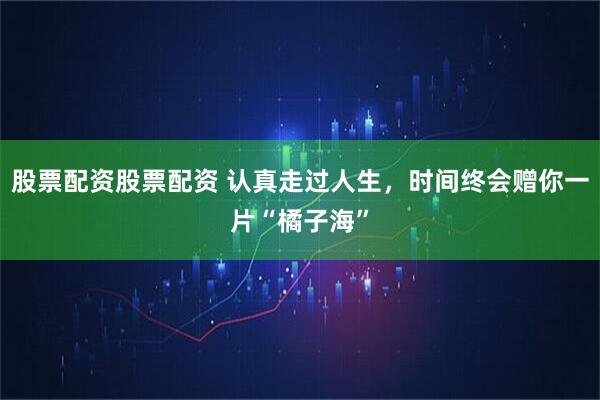 股票配资股票配资 认真走过人生，时间终会赠你一片“橘子海”